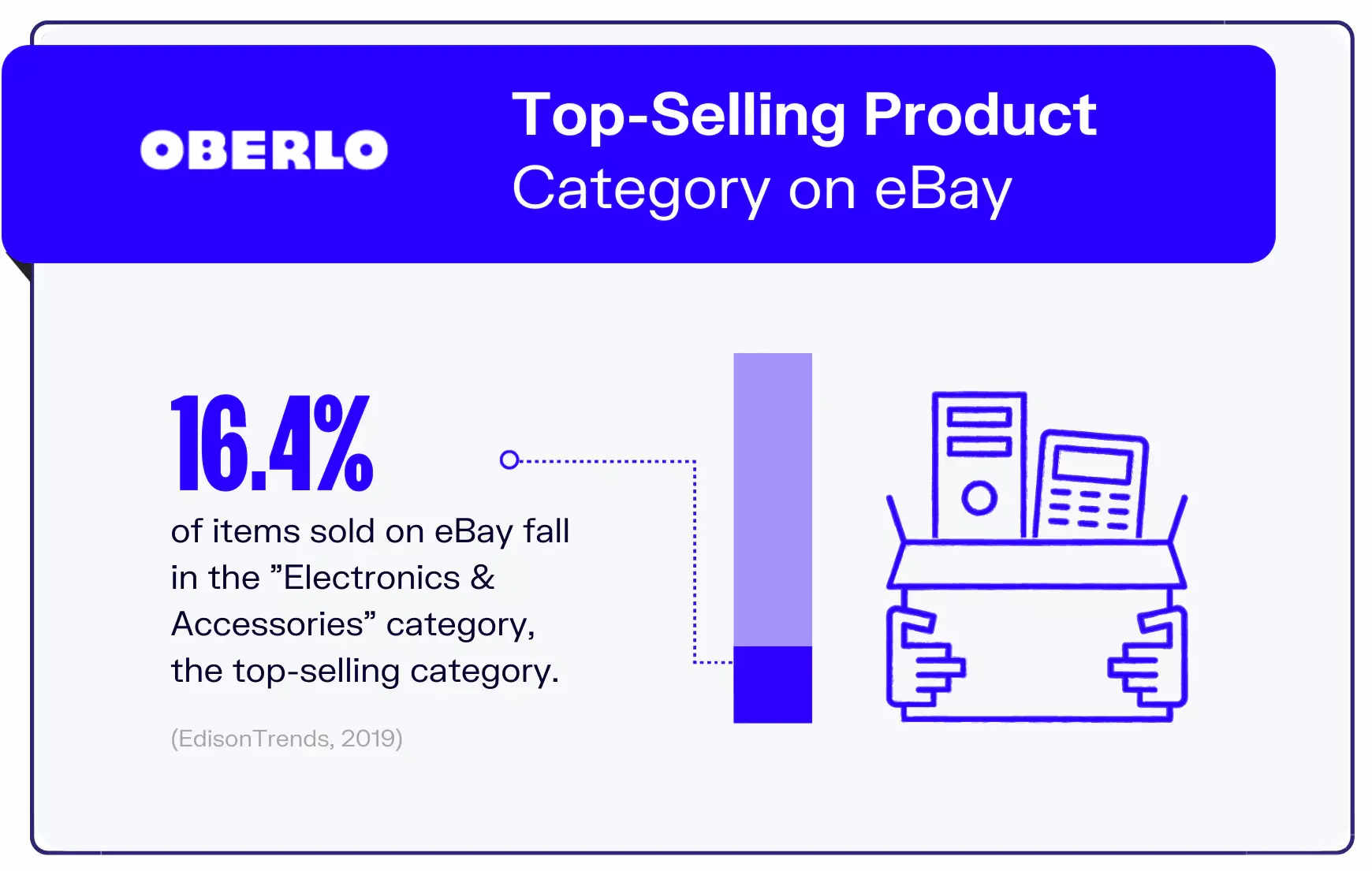 OBERLO

Top-Selling Product Category on eBay

16.4%

of items sold on eBay fall in the ”Electronics & Accessories” category, the top-selling category.

(EdisonTrends, 2019)